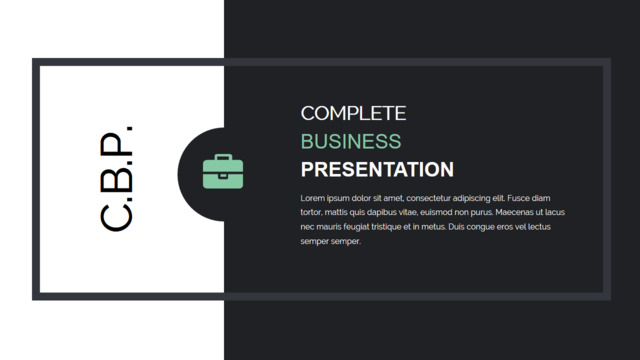 C.B.P.

COMPLETE
BUSINESS
PRESENTATION

Lorem ipsum dolor sit amet, consectetur adipiscing elit. Fusce diam tortor, mattis quis dapibus vitae, euismod non purus. Maecenas ut lacus nec mauris feugiat tristique et in metus. Duis congue eros vel lectus semper semper.